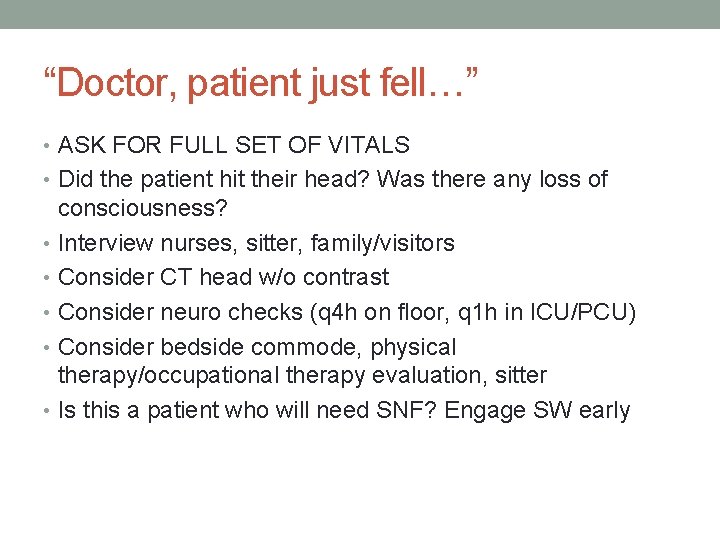 “Doctor, patient just fell…”

• ASK FOR FULL SET OF VITALS
• Did the patient hit their head? Was there any loss of consciousness?
• Interview nurses, sitter, family/visitors
• Consider CT head w/o contrast
• Consider neuro checks (q4h on floor, q1h in ICU/PCU)
• Consider bedside commode, physical therapy/occupational therapy evaluation, sitter
• Is this a patient who will need SNF? Engage SW early